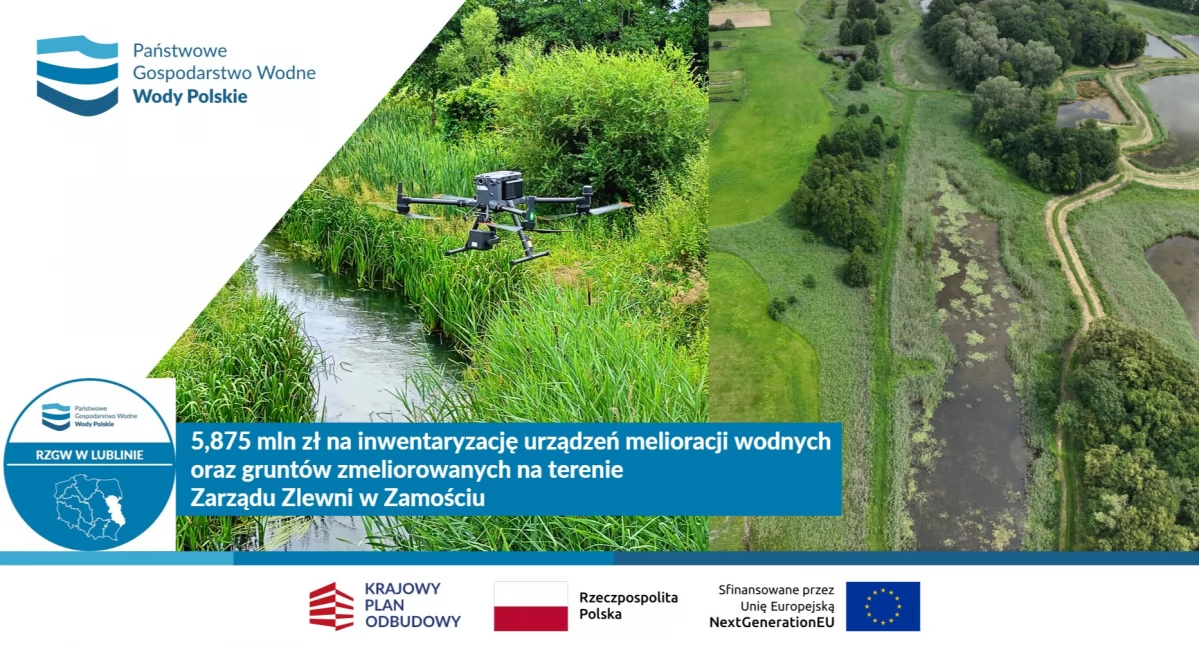 Państwowe Gospodarstwo Wodne Wody Polskie

Państwowe Gospodarstwo Wodne Wody Polskie

RZGW W LUBLINIE

5,875 mln zł na inwentaryzację urządzeń melioracji wodnych oraz gruntów zmeliorowanych na terenie Zarządu Zlewni w Zamościu

KRAJOWY PLAN ODBUDOWY

Rzeczpospolita Polska

Sfinansowane przez Unię Europejską NextGenerationEU